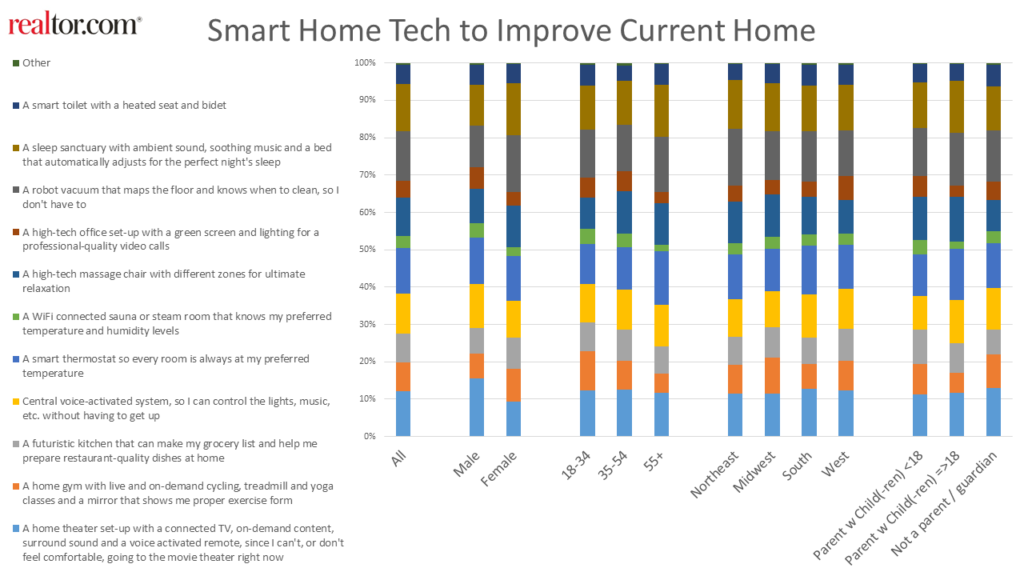 realtor.com®

Smart Home Tech to Improve Current Home

Other

A smart toilet with a heated seat and bidet

A sleep sanctuary with ambient sound, soothing music and a bed that automatically adjusts for the perfect night's sleep

A robot vacuum that maps the floor and knows when to clean, so I don't have to

A high-tech office set-up with a green screen and lighting for a professional-quality video calls

A high-tech massage chair with different zones for ultimate relaxation

A WiFi connected sauna or steam room that knows my preferred temperature and humidity levels

A smart thermostat so every room is always at my preferred temperature

Central voice-activated system, so I can control the lights, music, etc. without having to get up

A futuristic kitchen that can make my grocery list and help me prepare restaurant-quality dishes at home

A home gym with live and on-demand cycling, treadmill and yoga classes and a mirror that shows me proper exercise form

A home theater set-up with a connected TV, on-demand content, surround sound and a voice activated remote, since I can't, or don't feel comfortable, going to the movie theater right now

100%
90%
80%
70%
60%
50%
40%
30%
20%
10%
0%

All
Male
Female
18-34
35-54
55+
Northeast
Midwest
South
West
Parent w Child(-ren) <18
Parent w Child(-ren) =>18
Not a parent / guardian